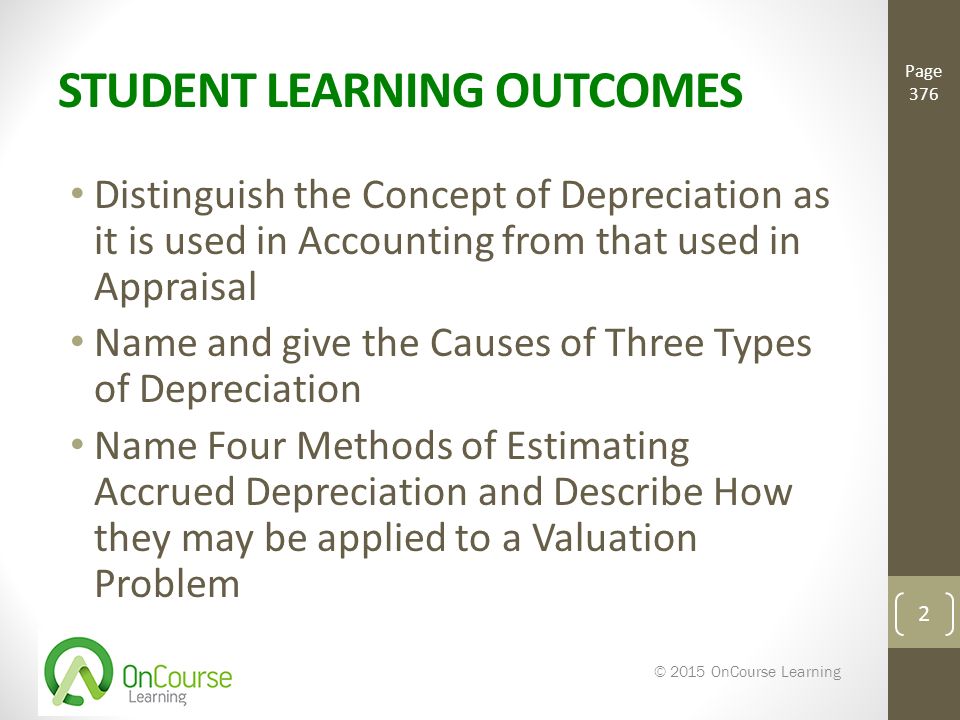 STUDENT LEARNING OUTCOMES

Page 376

• Distinguish the Concept of Depreciation as it is used in Accounting from that used in Appraisal
• Name and give the Causes of Three Types of Depreciation
• Name Four Methods of Estimating Accrued Depreciation and Describe How they may be applied to a Valuation Problem

2

OnCourse Learning

© 2015 OnCourse Learning